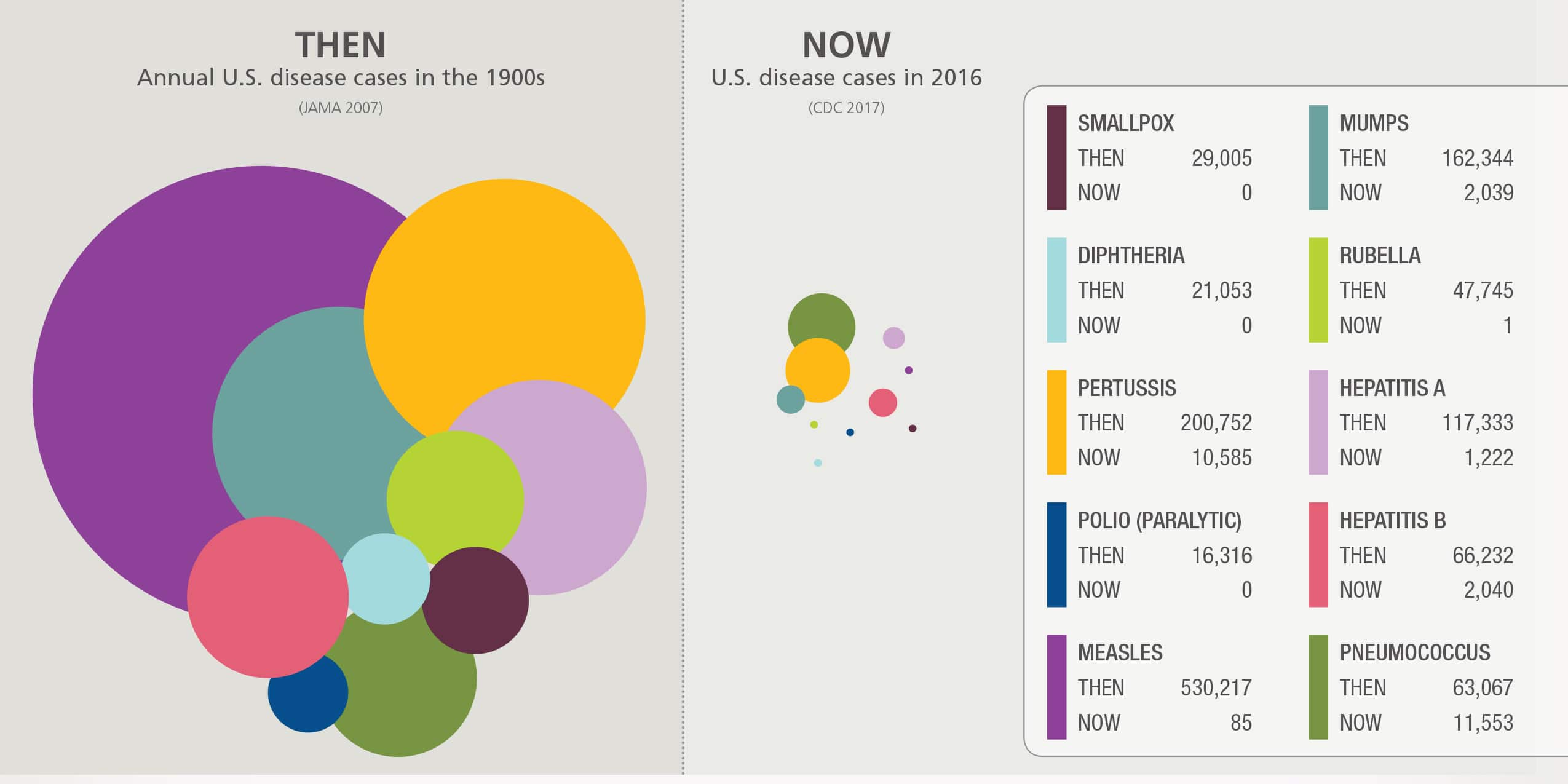 THEN
Annual U.S. disease cases in the 1900s
(JAMA 2007)

NOW
U.S. disease cases in 2016
(CDC 2017)

SMALLPOX
THEN 29,005
NOW 0

DIPHTHERIA
THEN 21,053
NOW 0

PERTUSSIS
THEN 200,752
NOW 10,585

POLIO (PARALYTIC)
THEN 16,316
NOW 0

MEASLES
THEN 530,217
NOW 85

MUMPS
THEN 162,344
NOW 2,039

RUBELLA
THEN 47,745
NOW 1

HEPATITIS A
THEN 117,333
NOW 1,222

HEPATITIS B
THEN 66,232
NOW 2,040

PNEUMOCOCCUS
THEN 63,067
NOW 11,553